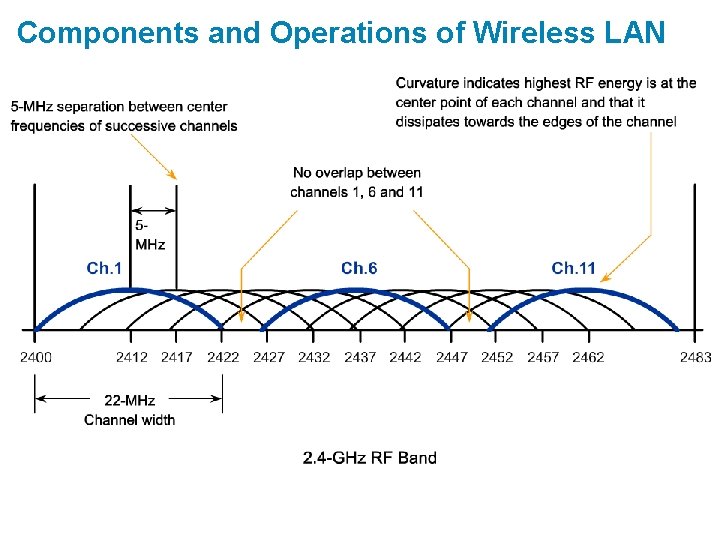 Components and Operations of Wireless LAN

5-MHz separation between center frequencies of successive channels

Curvature indicates highest RF energy is at the center point of each channel and that it dissipates towards the edges of the channel

No overlap between channels 1, 6 and 11

5-MHz

Ch.1

Ch.6

Ch.11

2400 2412 2417 2422 2427 2432 2437 2442 2447 2452 2457 2462 2483

22-MHz Channel width

2.4-GHz RF Band